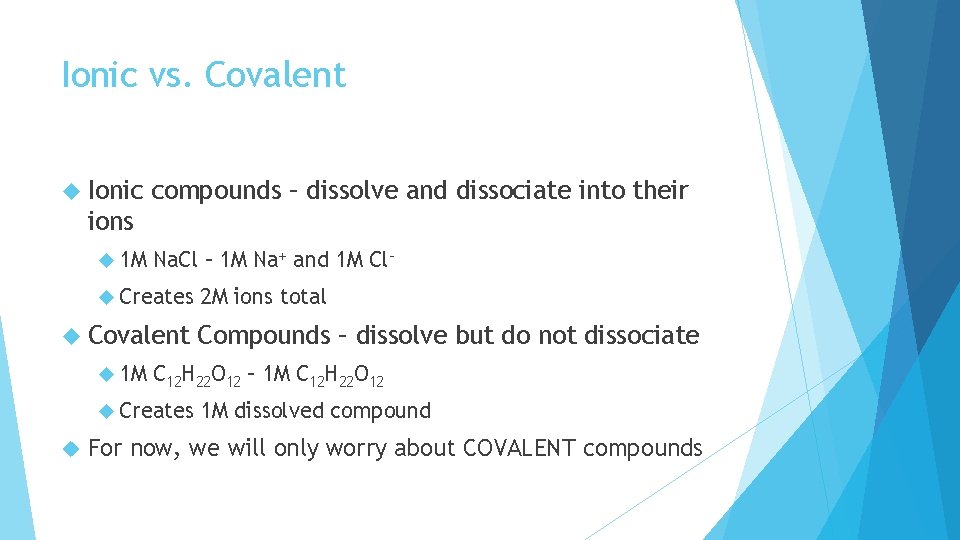 Ionic vs. Covalent

Ionic compounds – dissolve and dissociate into their ions

1M NaCl – 1M $Na^+$ and 1M $Cl^-$

Creates 2M ions total

Covalent Compounds – dissolve but do not dissociate

1M $C_{12}H_{22}O_{12}$ – 1M $C_{12}H_{22}O_{12}$

Creates 1M dissolved compound

For now, we will only worry about COVALENT compounds